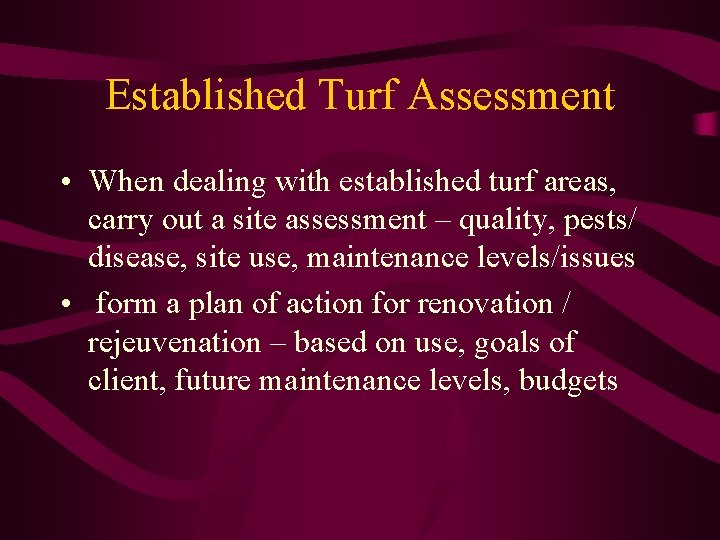 Established Turf Assessment

• When dealing with established turf areas, carry out a site assessment – quality, pests/ disease, site use, maintenance levels/issues

• form a plan of action for renovation / rejeuvenation – based on use, goals of client, future maintenance levels, budgets